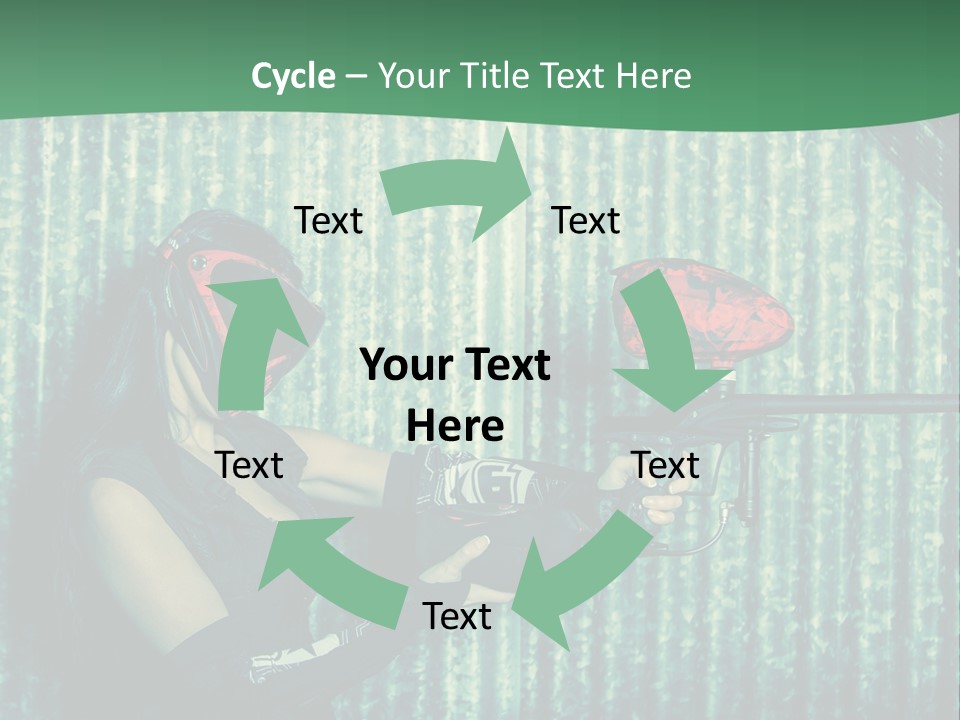 Cycle – Your Title Text Here

Text

Text

Your Text Here

Text

Text

Text